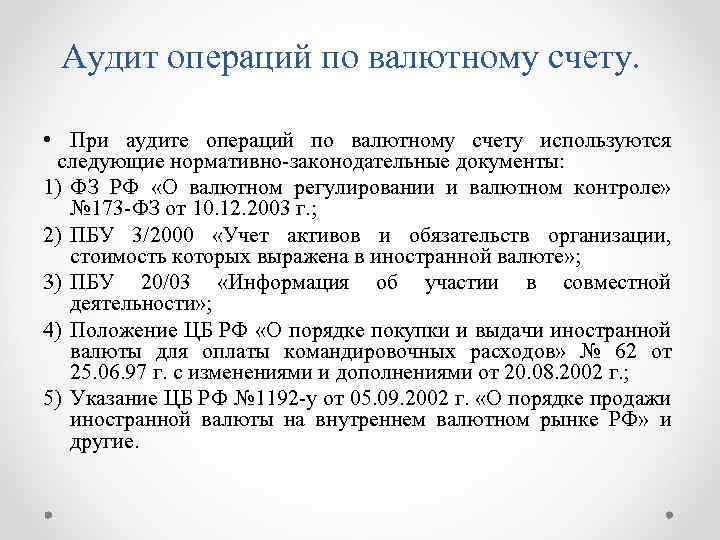 Аудит операций по валютному счету.

• При аудите операций по валютному счету используются следующие нормативно-законодательные документы:

1) ФЗ РФ «О валютном регулировании и валютном контроле» №173-ФЗ от 10.12.2003 г.;

2) ПБУ 3/2000 «Учет активов и обязательств организации, стоимость которых выражена в иностранной валюте»;

3) ПБУ 20/03 «Информация об участии в совместной деятельности»;

4) Положение ЦБ РФ «О порядке покупки и выдачи иностранной валюты для оплаты командировочных расходов» № 62 от 25.06.97 г. с изменениями и дополнениями от 20.08.2002 г.;

5) Указание ЦБ РФ №1192-у от 05.09.2002 г. «О порядке продажи иностранной валюты на внутреннем валютном рынке РФ» и другие.